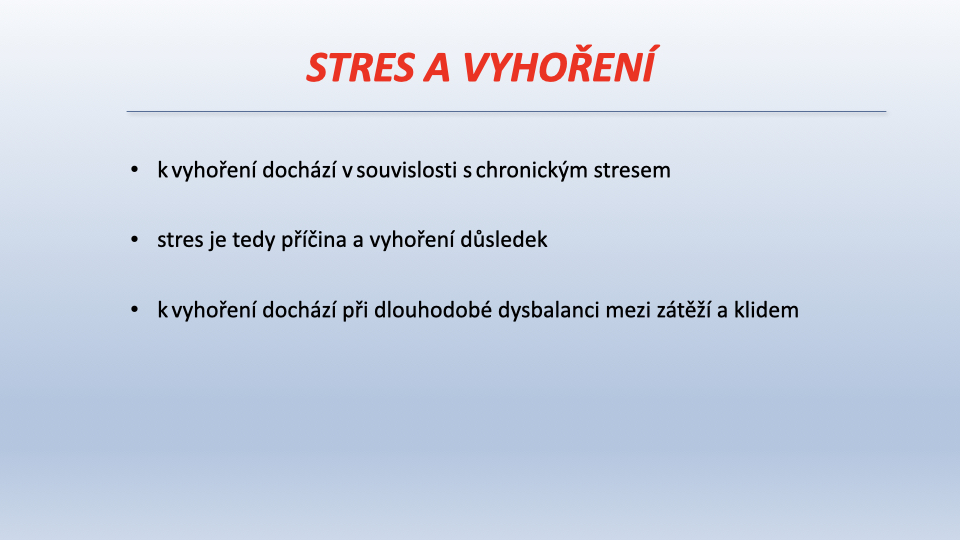 STRES A VYHOŘENÍ

• k vyhoření dochází v souvislosti s chronickým stresem

• stres je tedy příčina a vyhoření důsledek

• k vyhoření dochází při dlouhodobé dysbalanci mezi zátěží a klidem